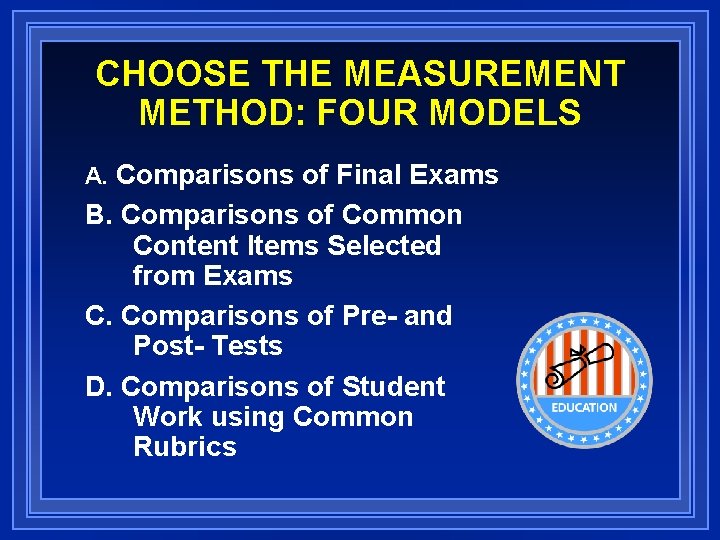 CHOOSE THE MEASUREMENT METHOD: FOUR MODELS

A. Comparisons of Final Exams

B. Comparisons of Common Content Items Selected from Exams

C. Comparisons of Pre- and Post- Tests

D. Comparisons of Student Work using Common Rubrics

EDUCATION